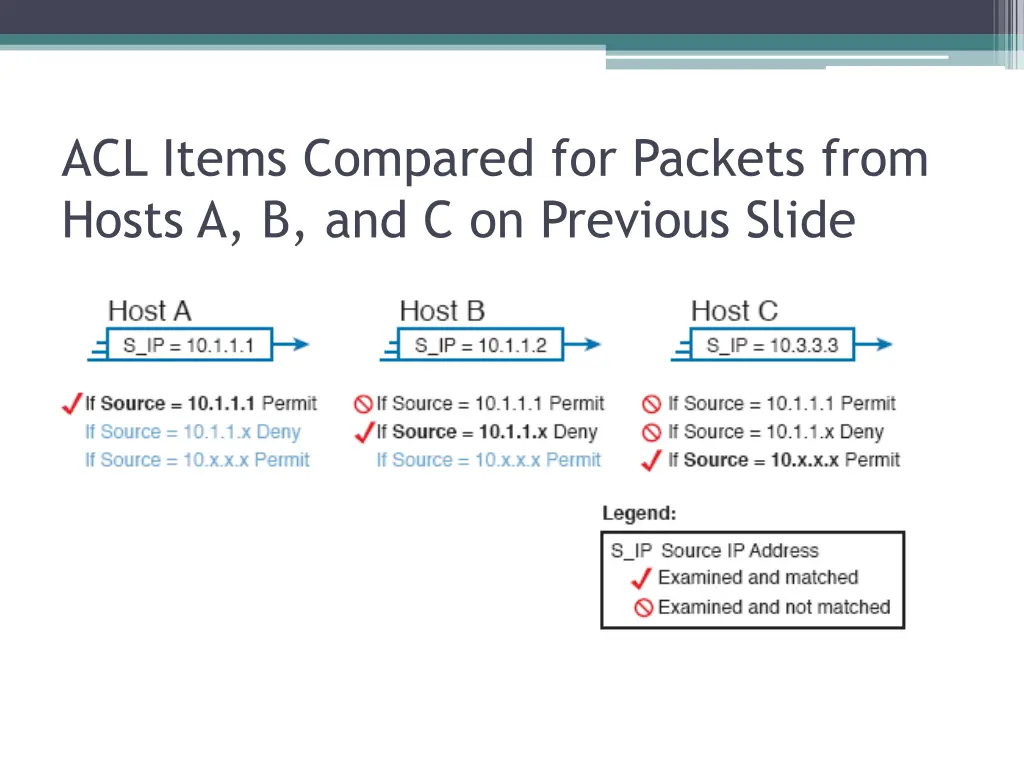 ACL Items Compared for Packets from Hosts A, B, and C on Previous Slide

Host A
S_IP = 10.1.1.1

If Source = 10.1.1.1 Permit
If Source = 10.1.1.x Deny
If Source = 10.x.x.x Permit

Host B
S_IP = 10.1.1.2

If Source = 10.1.1.1 Permit
If Source = 10.1.1.x Deny
If Source = 10.x.x.x Permit

Host C
S_IP = 10.3.3.3

If Source = 10.1.1.1 Permit
If Source = 10.1.1.x Deny
If Source = 10.x.x.x Permit

Legend:
S_IP Source IP Address
Examined and matched
Examined and not matched